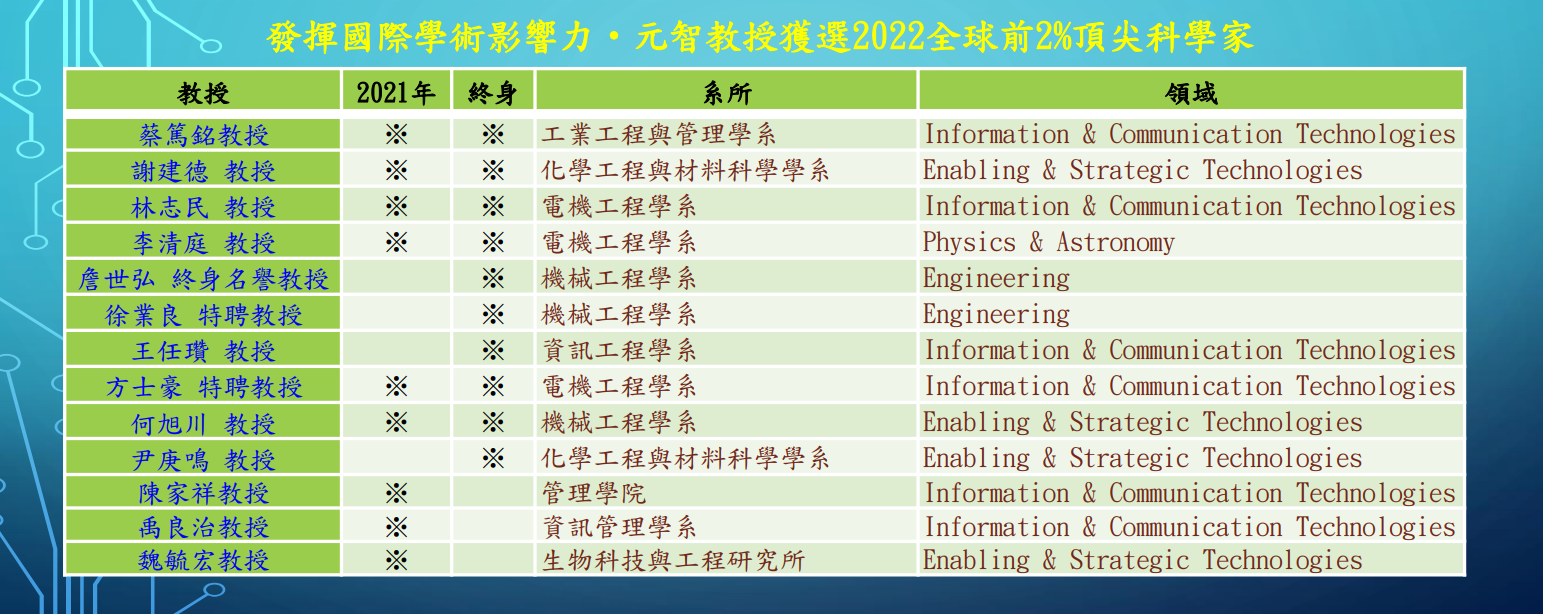 發揮國際學術影響力・元智教授獲選2022全球前2%頂尖科學家

| 教授 | 2021年 | 終身 | 系所 | 領域 |
|---|---|---|---|---|
| 蔡篤銘教授 | ※ | ※ | 工業工程與管理學系 | Information & Communication Technologies |
| 謝建德 教授 | ※ | ※ | 化學工程與材料科學學系 | Enabling & Strategic Technologies |
| 林志民 教授 | ※ | ※ | 電機工程學系 | Information & Communication Technologies |
| 李清庭 教授 | ※ | ※ | 電機工程學系 | Physics & Astronomy |
| 詹世弘 終身名譽教授 | | ※ | 機械工程學系 | Engineering |
| 徐業良 特聘教授 | | ※ | 機械工程學系 | Engineering |
| 王任瓚 教授 | | ※ | 資訊工程學系 | Information & Communication Technologies |
| 方士豪 特聘教授 | ※ | ※ | 電機工程學系 | Information & Communication Technologies |
| 何旭川 教授 | ※ | ※ | 機械工程學系 | Enabling & Strategic Technologies |
| 尹庚鳴 教授 | | ※ | 化學工程與材料科學學系 | Enabling & Strategic Technologies |
| 陳家祥教授 | ※ | | 管理學院 | Information & Communication Technologies |
| 禹良治教授 | ※ | | 資訊管理學系 | Information & Communication Technologies |
| 魏毓宏教授 | ※ | | 生物科技與工程研究所 | Enabling & Strategic Technologies |